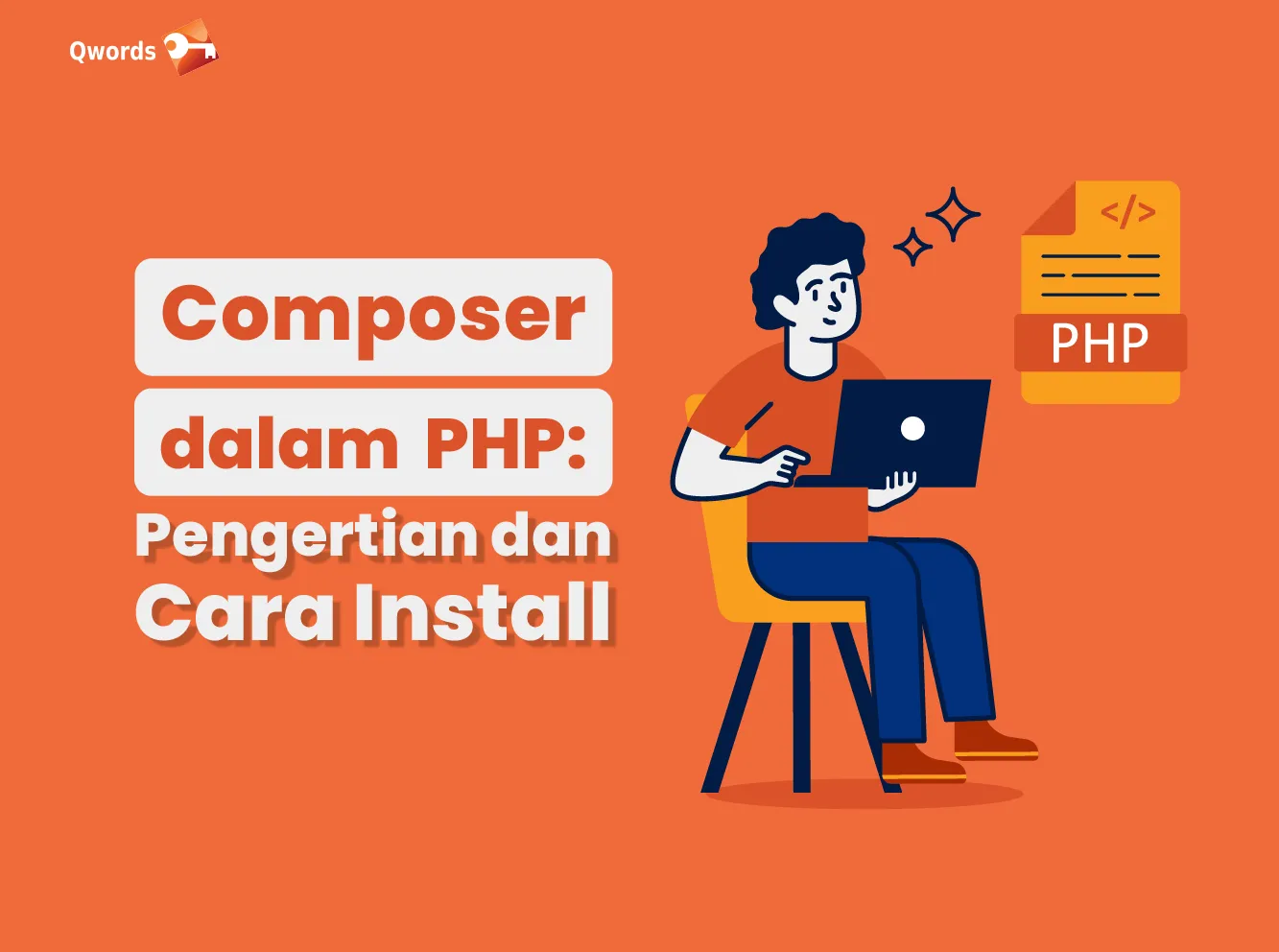 Qwords

Composer dalam PHP: Pengertian dan Cara Install

</>

PHP